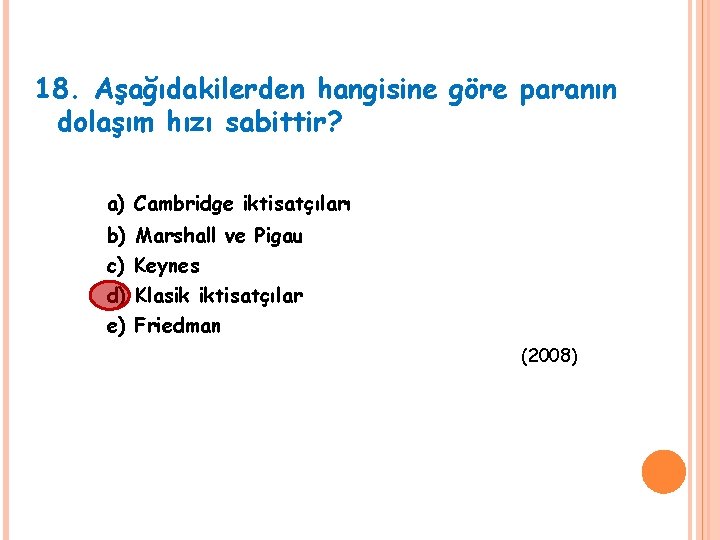 18. Aşağıdakilerden hangisine göre paranın dolaşım hızı sabittir?

a) Cambridge iktisatçıları
b) Marshall ve Pigau
c) Keynes
d) Klasik iktisatçılar
e) Friedman

(2008)